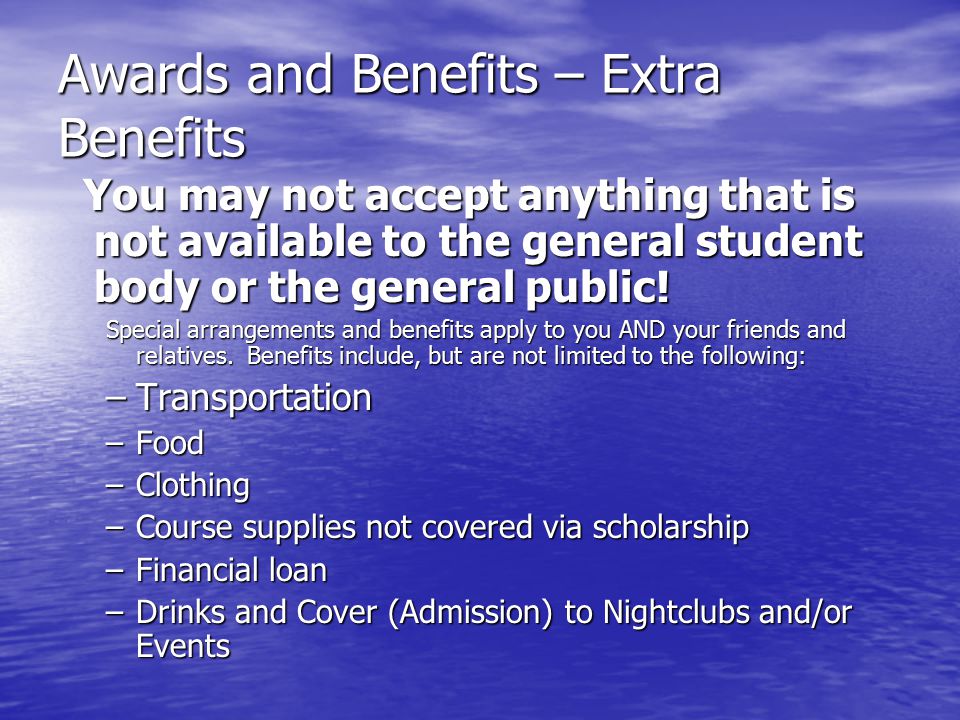 Awards and Benefits – Extra Benefits

You may not accept anything that is not available to the general student body or the general public!

Special arrangements and benefits apply to you AND your friends and relatives. Benefits include, but are not limited to the following:

– Transportation
– Food
– Clothing
– Course supplies not covered via scholarship
– Financial loan
– Drinks and Cover (Admission) to Nightclubs and/or Events